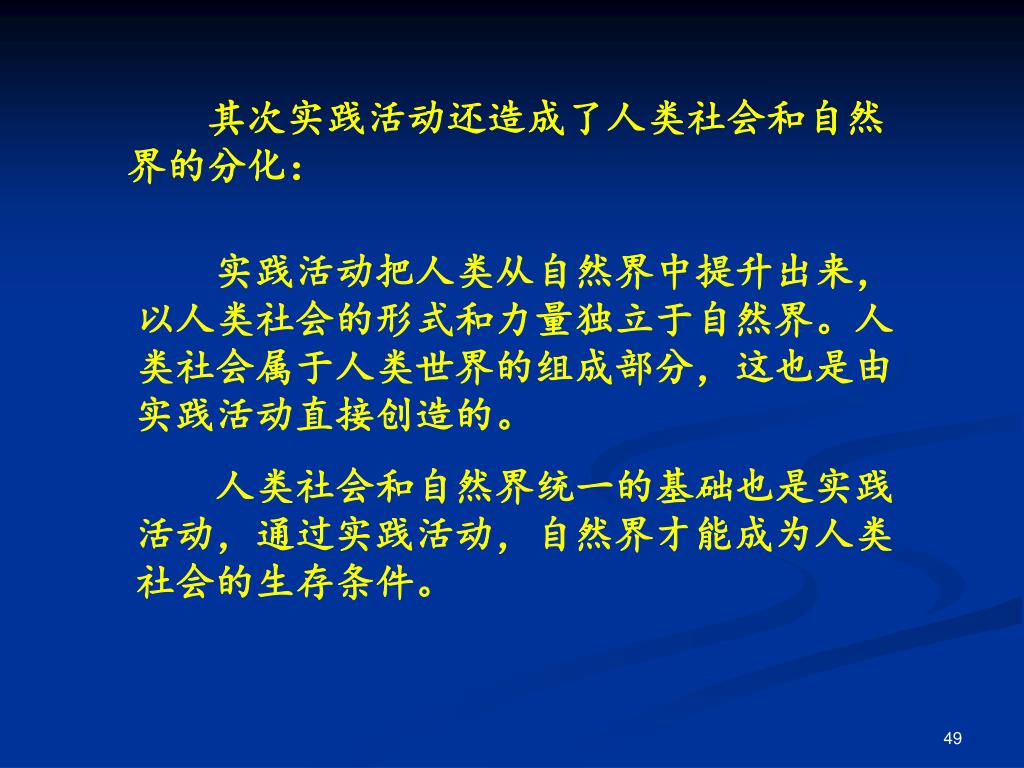 其次实践活动还造成了人类社会和自然界的分化：

实践活动把人类从自然界中提升出来，以人类社会的形式和力量独立于自然界。人类社会属于人类世界的组成部分，这也是由实践活动直接创造的。

人类社会和自然界统一的基础也是实践活动，通过实践活动，自然界才能成为人类社会的生存条件。

49